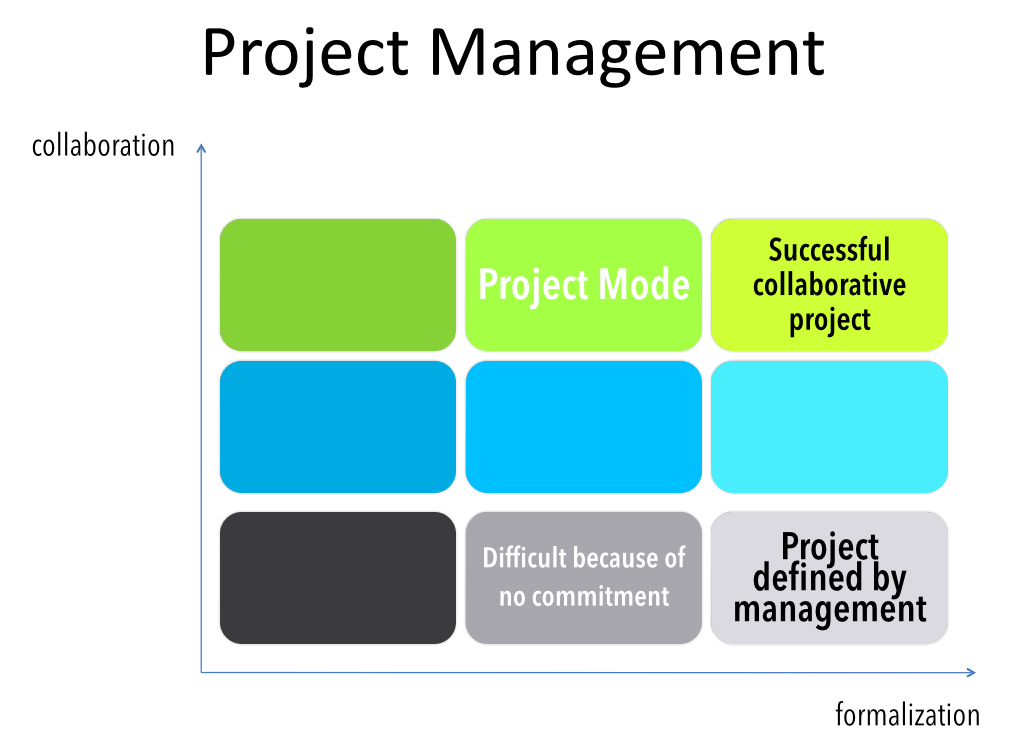 Project Management

collaboration

Project Mode

Successful collaborative project

Difficult because of no commitment

Project defined by management

formalization